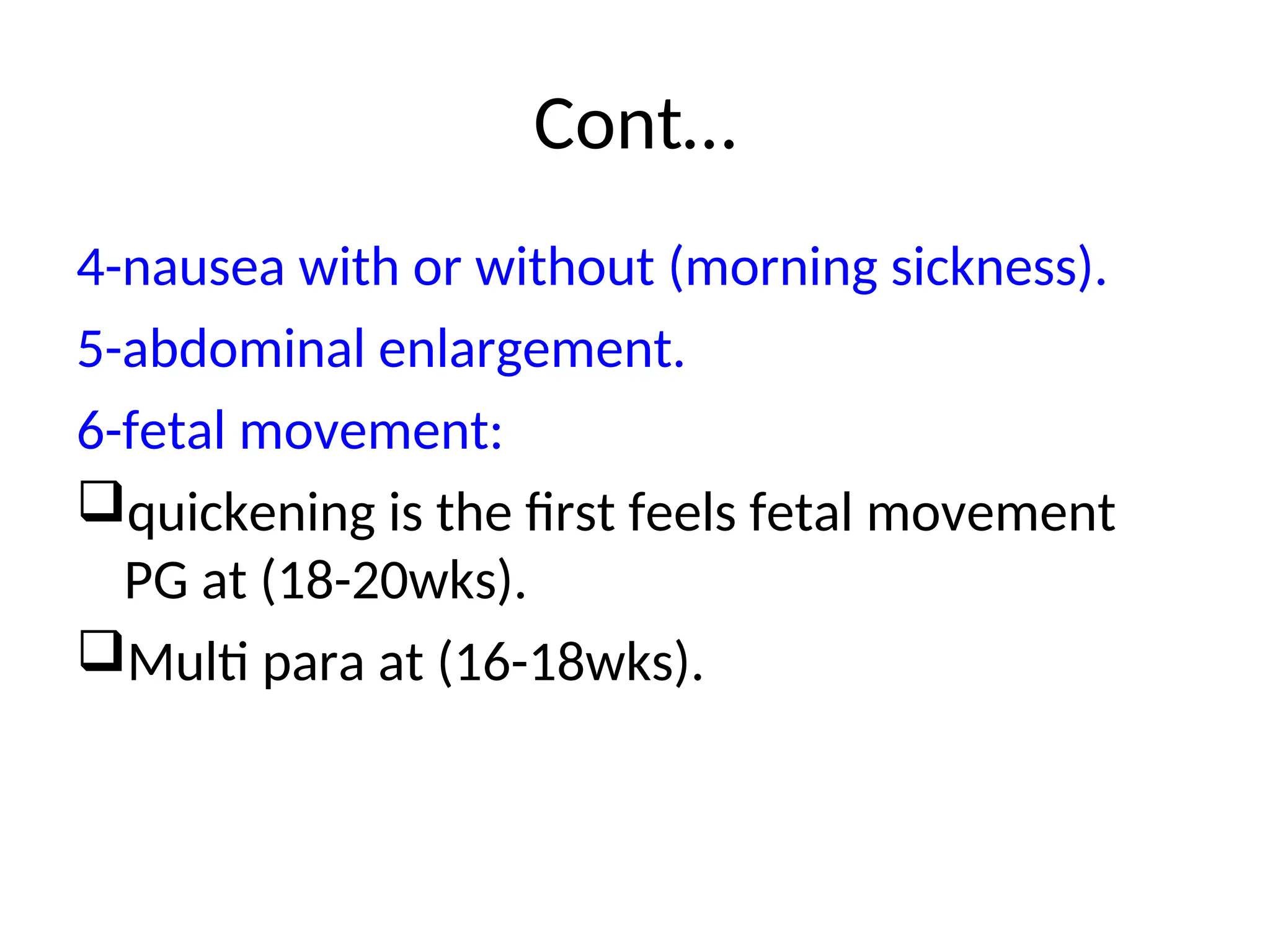 Cont…

4-nausea with or without (morning sickness).

5-abdominal enlargement.

6-fetal movement:

❑quickening is the first feels fetal movement PG at (18-20wks).

❑Multi para at (16-18wks).